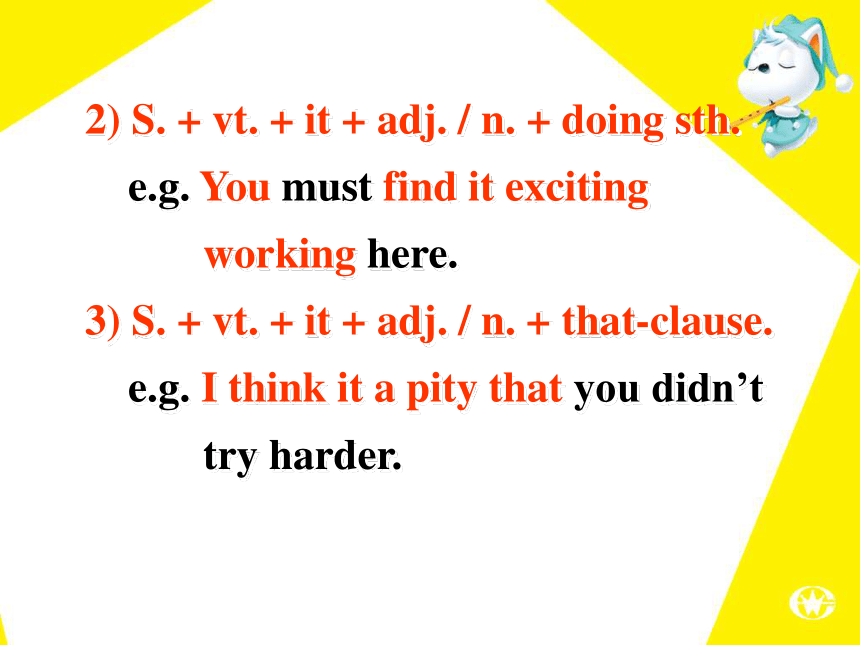 2) S. + vt. + it + adj. / n. + doing sth.

e.g. You must find it exciting working here.

3) S. + vt. + it + adj. / n. + that-clause.

e.g. I think it a pity that you didn’t try harder.